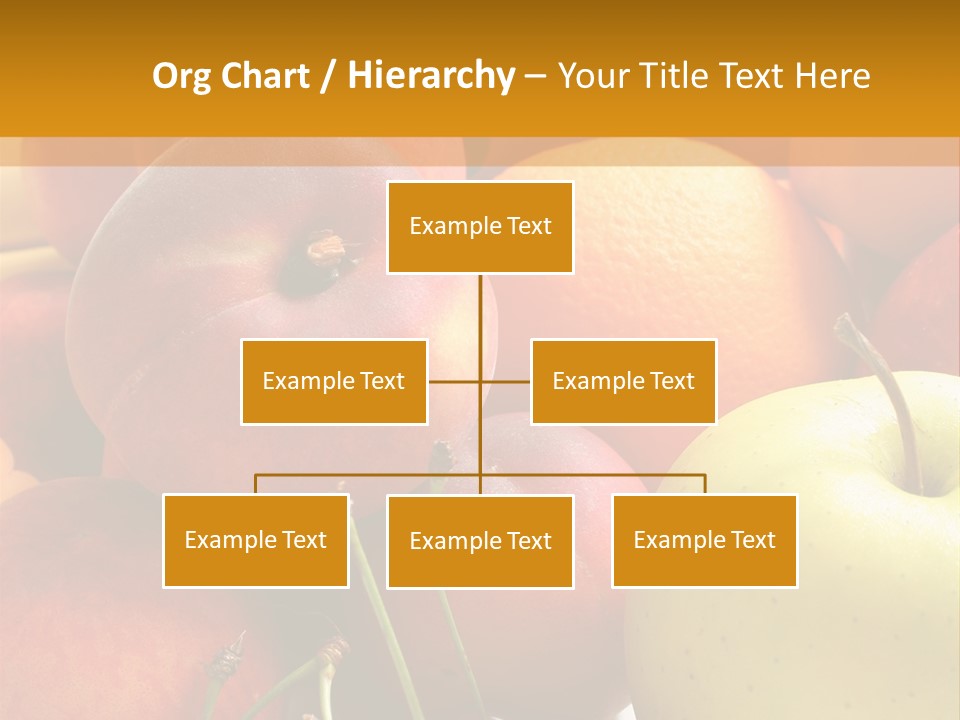 Org Chart / Hierarchy – Your Title Text Here

Example Text

Example Text

Example Text

Example Text

Example Text

Example Text